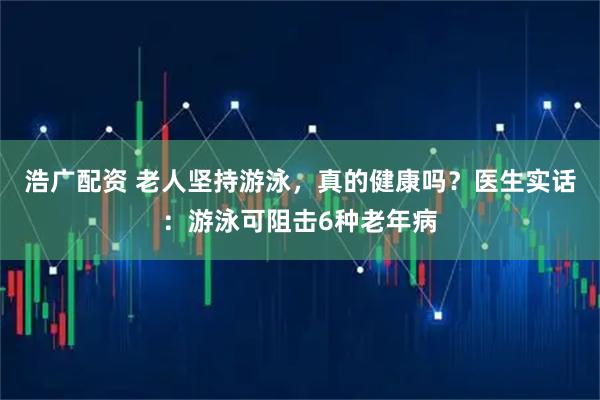 浩广配资 老人坚持游泳，真的健康吗？医生实话：游泳可阻击6种老年病